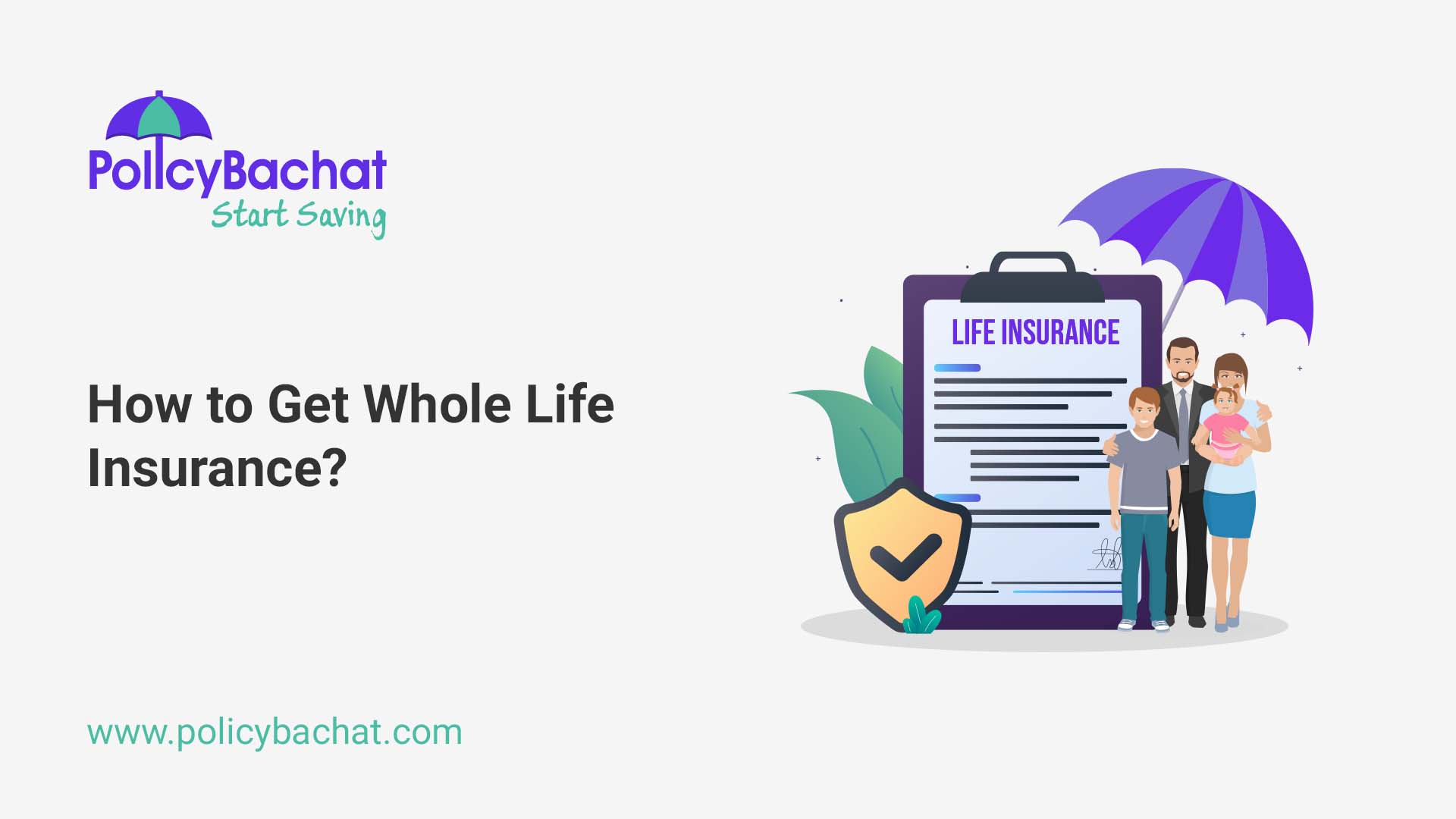 PolicyBachat
Start Saving

How to Get Whole Life Insurance?

LIFE INSURANCE

www.policybachat.com